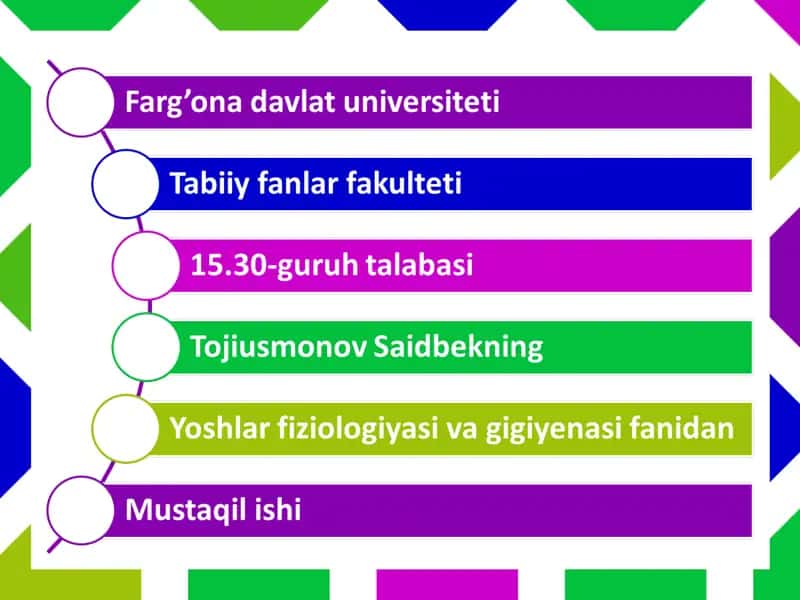 Farg’ona davlat universiteti

Tabiiy fanlar fakulteti

15.30-guruh talabasi

Tojiusmonov Saidbekning

Yoshlar fiziologiyasi va gigiyenasi fanidan

Mustaqil ishi